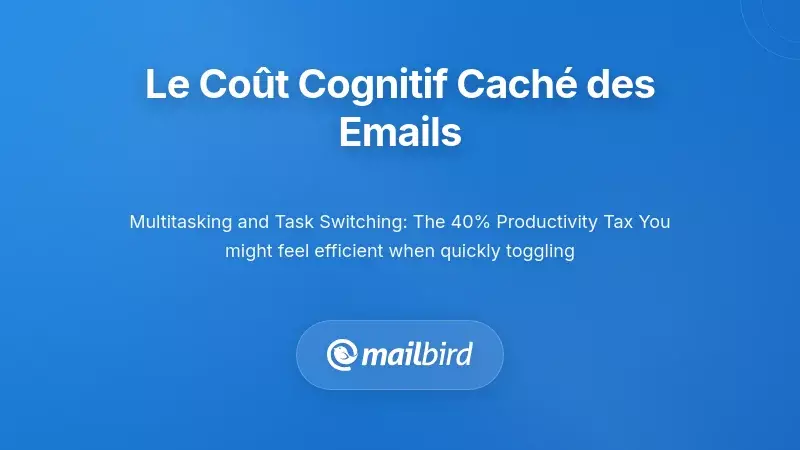 Le Coût Cognitif Caché des Emails

Multitasking and Task Switching: The 40% Productivity Tax You might feel efficient when quickly toggling

mailbird